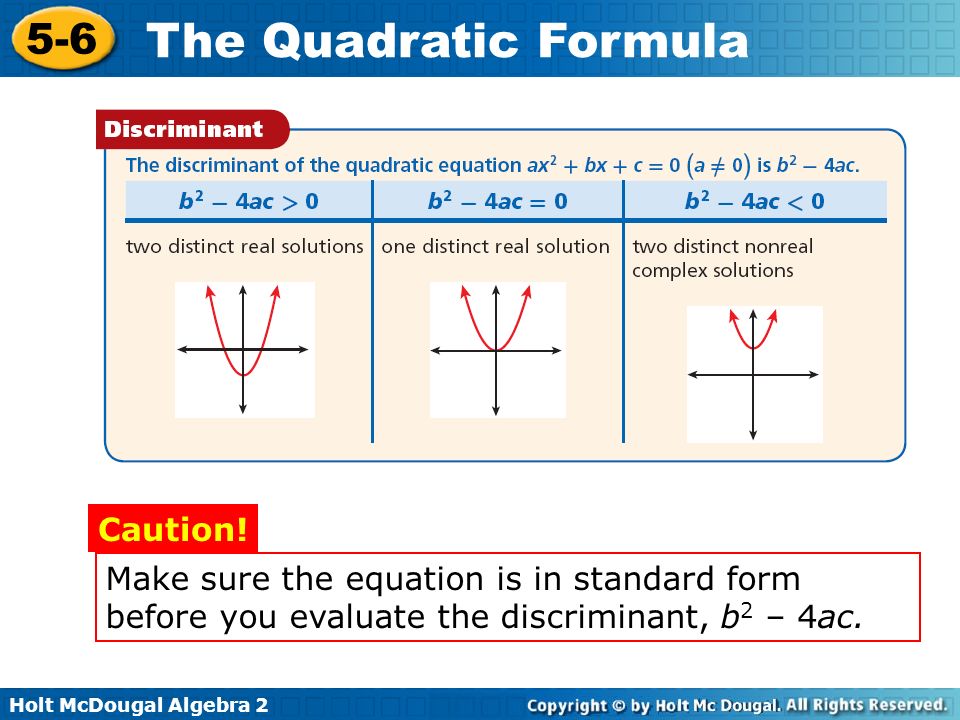 5-6 The Quadratic Formula

Discriminant

The discriminant of the quadratic equation $ax^2 + bx + c = 0$ $(a \neq 0)$ is $b^2 - 4ac$.

| $b^2 - 4ac > 0$ | $b^2 - 4ac = 0$ | $b^2 - 4ac < 0$ |
|---|---|---|
| two distinct real solutions | one distinct real solution | two distinct nonreal complex solutions |

Caution!

Make sure the equation is in standard form before you evaluate the discriminant, $b^2 - 4ac$.

Holt McDougal Algebra 2

Copyright © by Holt Mc Dougal. All Rights Reserved.